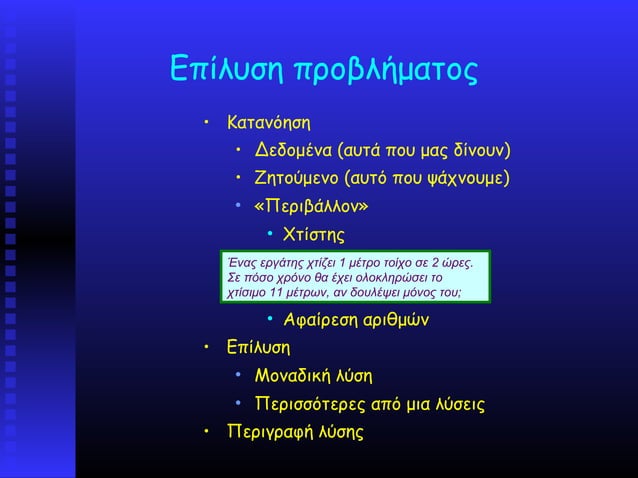 Επίλυση προβλήματος

• Κατανόηση
  • Δεδομένα (αυτά που μας δίνουν)
  • Ζητούμενο (αυτό που ψάχνουμε)
  • «Περιβάλλον»
    • Χτίστης

Ένας εργάτης χτίζει 1 μέτρο τοίχο σε 2 ώρες. Σε πόσο χρόνο θα έχει ολοκληρώσει το χτίσιμο 11 μέτρων, αν δουλέψει μόνος του;

    • Αφαίρεση αριθμών
• Επίλυση
  • Μοναδική λύση
  • Περισσότερες από μια λύσεις
• Περιγραφή λύσης